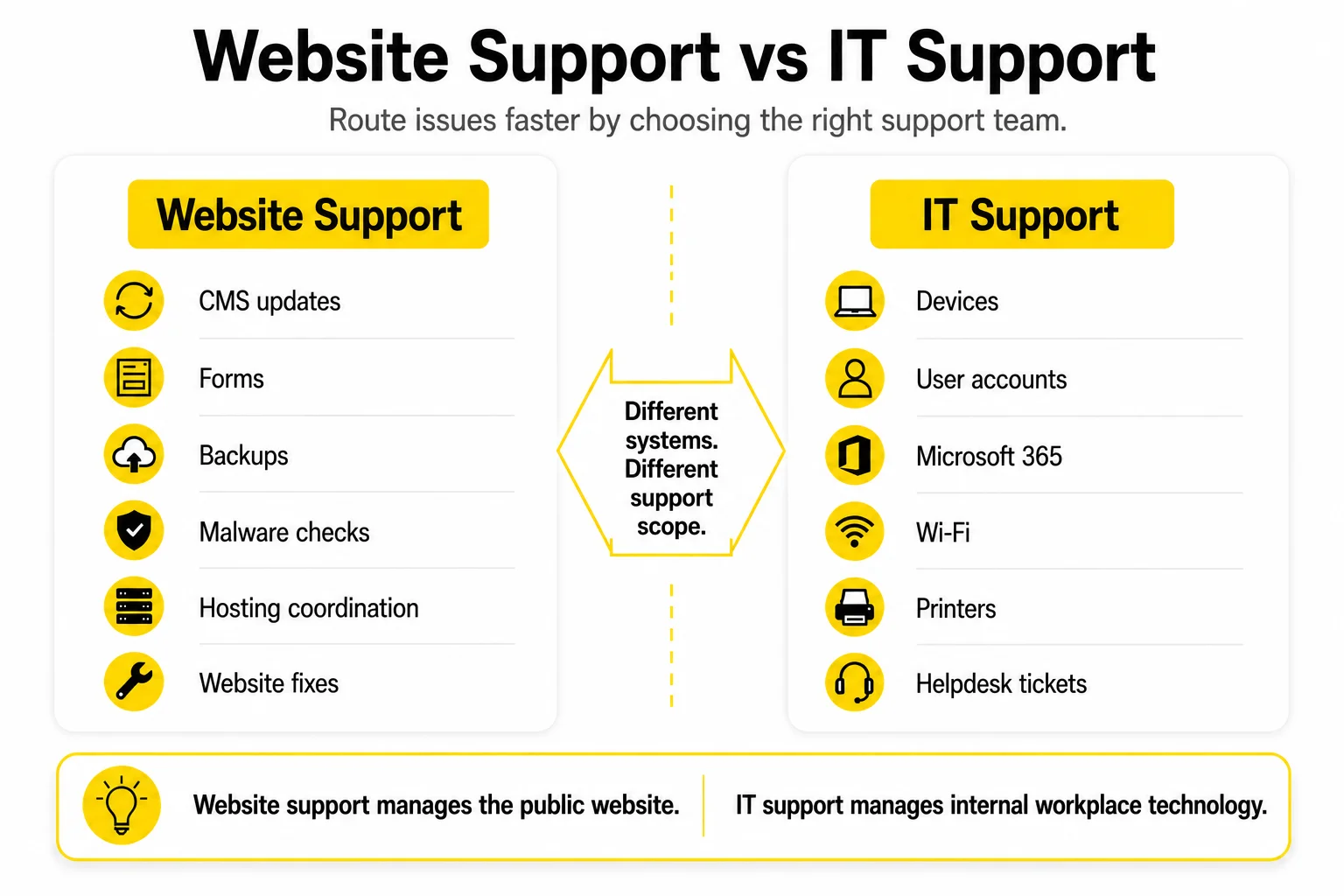 Website Support vs IT Support

Route issues faster by choosing the right support team.

Website Support

CMS updates

Forms

Backups

Malware checks

Hosting coordination

Website fixes

Different systems. Different support scope.

IT Support

Devices

User accounts

Microsoft 365

Wi-Fi

Printers

Helpdesk tickets

Website support manages the public website.

IT support manages internal workplace technology.